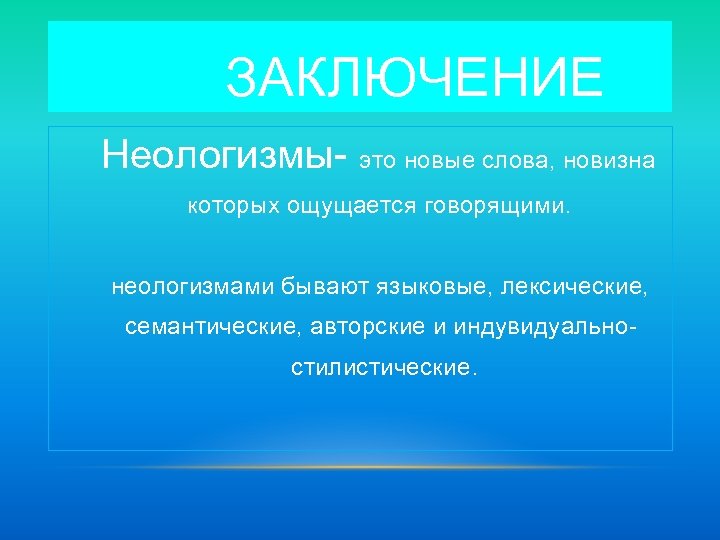 ЗАКЛЮЧЕНИЕ

Неологизмы- это новые слова, новизна которых ощущается говорящими.

неологизмами бывают языковые, лексические, семантические, авторские и индувидуально-стилистические.